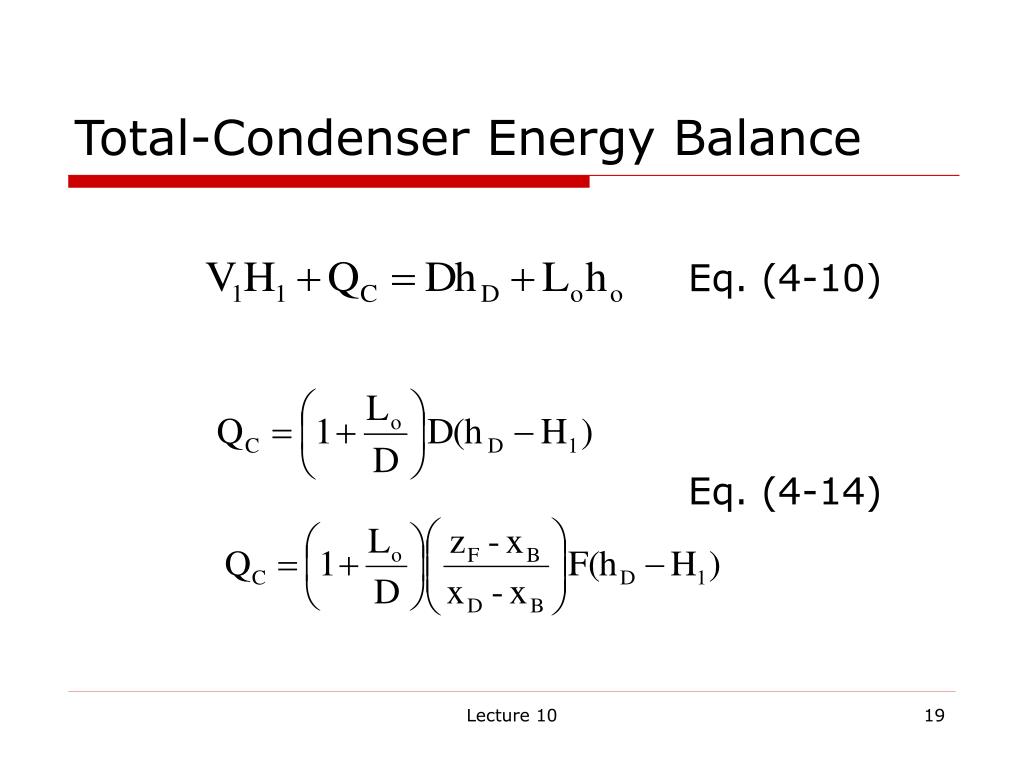 Total-Condenser Energy Balance

$V_1H_1 + Q_C = Dh_D + L_oh_o$ Eq. (4-10)

$Q_C = \left(1 + \frac{L_o}{D}\right)D(h_D - H_1)$

Eq. (4-14)

$Q_C = \left(1 + \frac{L_o}{D}\right)\left(\frac{z_F - x_B}{x_D - x_B}\right)F(h_D - H_1)$

Lecture 10

19